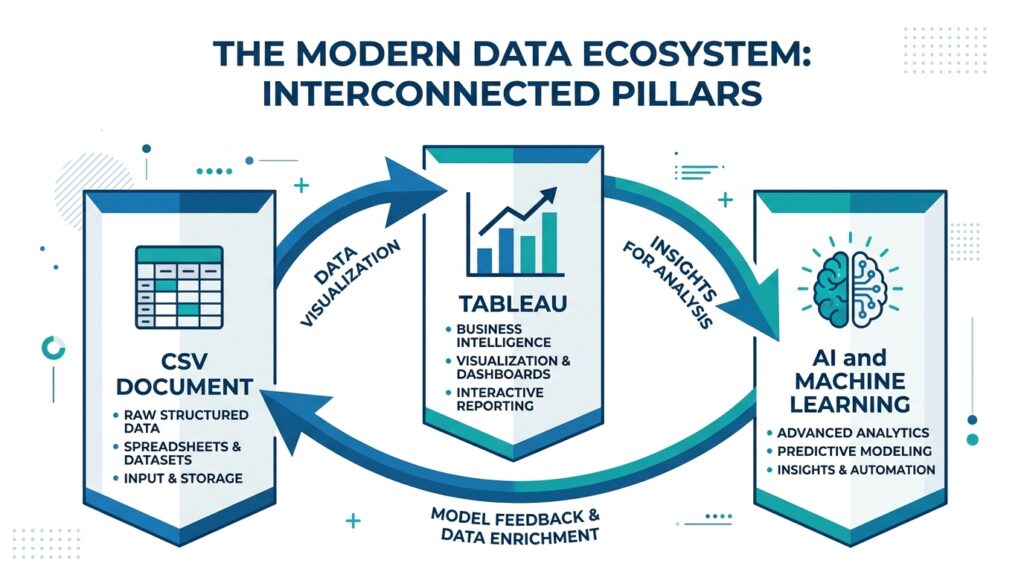 THE MODERN DATA ECOSYSTEM: INTERCONNECTED PILLARS

CSV DOCUMENT
• RAW STRUCTURED DATA
• SPREADSHEETS & DATASETS
• INPUT & STORAGE

DATA VISUALIZATION

TABLEAU
• BUSINESS INTELLIGENCE
• VISUALIZATION & DASHBOARDS
• INTERACTIVE REPORTING

INSIGHTS FOR ANALYSIS

AI and MACHINE LEARNING
• ADVANCED ANALYTICS
• PREDICTIVE MODELING
• INSIGHTS & AUTOMATION

MODEL FEEDBACK & DATA ENRICHMENT